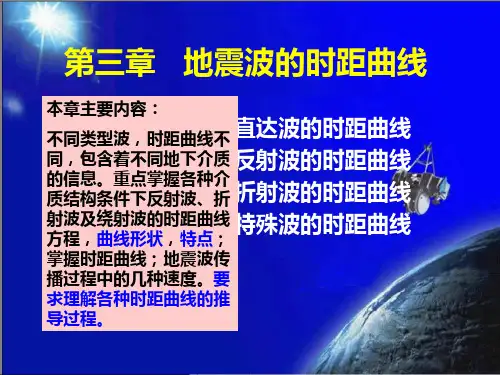 第三章　地震波的时距曲线

本章主要内容：

不同类型波，时距曲线不同，包含着不同地下介质的信息。重点掌握各种介质结构条件下反射波、折射波及绕射波的时距曲线方程，曲线形状，特点；掌握时距曲线；地震波传播过程中的几种速度。要求理解各种时距曲线的推导过程。

直达波的时距曲线
反射波的时距曲线
折射波的时距曲线
特殊波的时距曲线